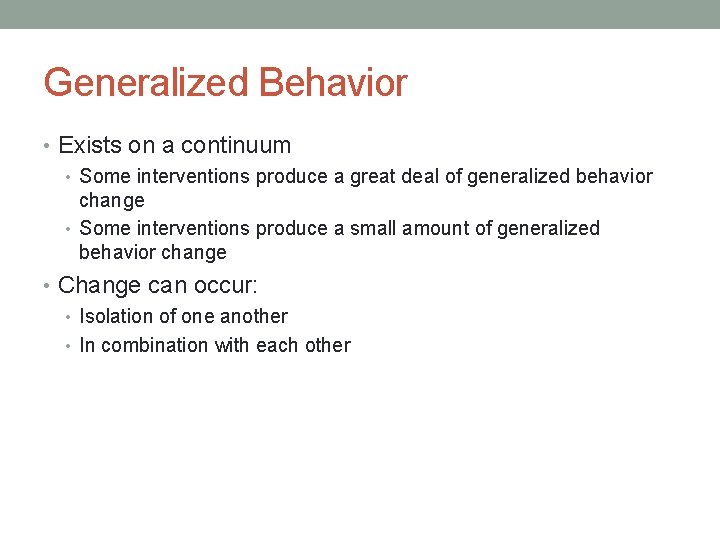 Generalized Behavior

• Exists on a continuum
  • Some interventions produce a great deal of generalized behavior change
  • Some interventions produce a small amount of generalized behavior change
• Change can occur:
  • Isolation of one another
  • In combination with each other